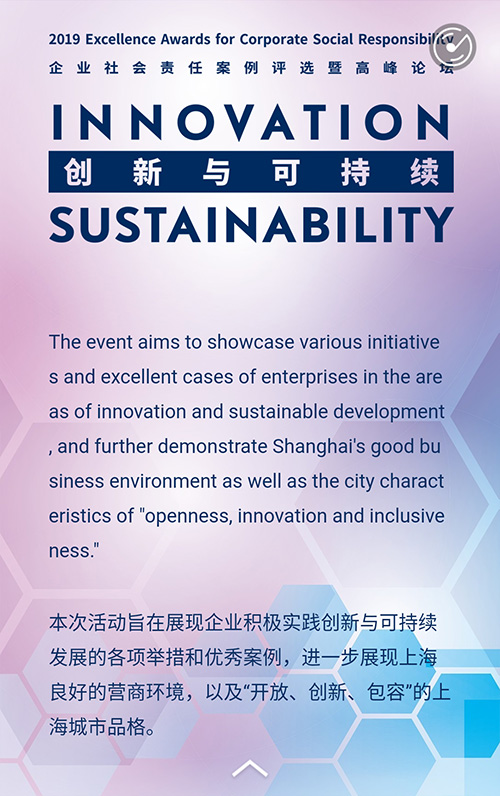 2019 Excellence Awards for Corporate Social Responsibility
企业社会责任案例评选暨高峰论坛

INNOVATION
创新与可持续
SUSTAINABILITY

The event aims to showcase various initiatives and excellent cases of enterprises in the areas of innovation and sustainable development, and further demonstrate Shanghai's good business environment as well as the city characteristics of "openness, innovation and inclusiveness."

本次活动旨在展现企业积极实践创新与可持续发展的各项举措和优秀案例，进一步展现上海良好的营商环境，以及“开放、创新、包容”的上海城市品格。